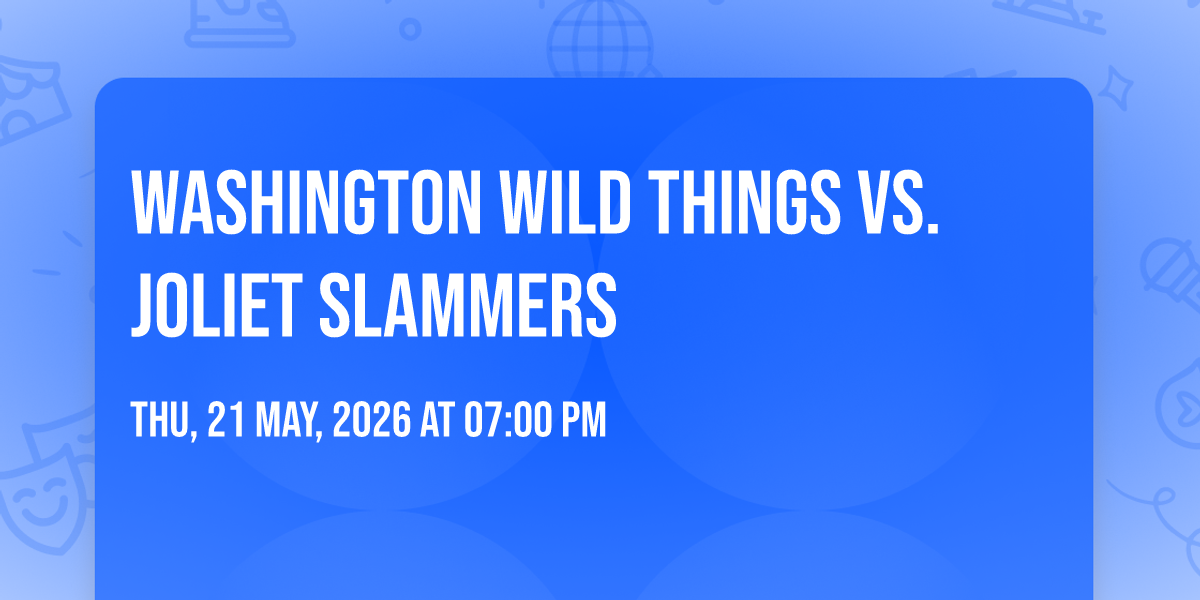 WASHINGTON WILD THINGS VS. JOLIET SLAMMERS

THU, 21 MAY, 2026 AT 07:00 PM